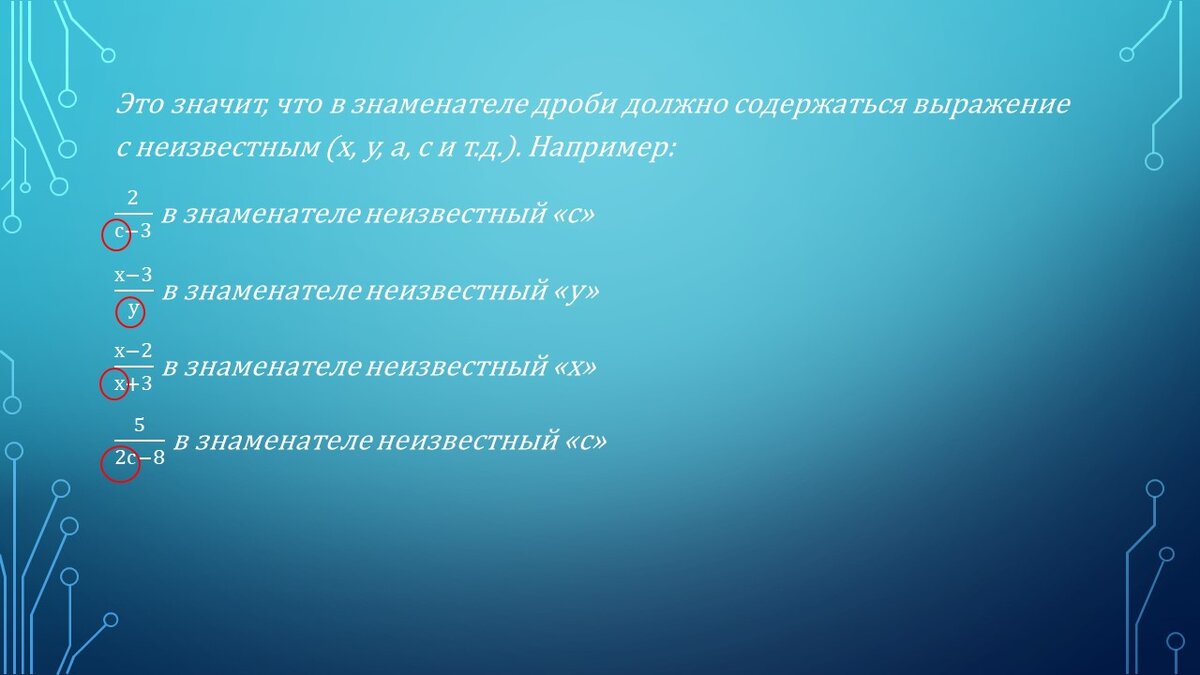 Это значит, что в знаменателе дроби должно содержаться выражение с неизвестным (х, у, а, с и т.д.). Например:

$\frac{2}{c-3}$ в знаменателе неизвестный «с»

$\frac{x-3}{y}$ в знаменателе неизвестный «у»

$\frac{x-2}{x+3}$ в знаменателе неизвестный «х»

$\frac{5}{2c-8}$ в знаменателе неизвестный «с»